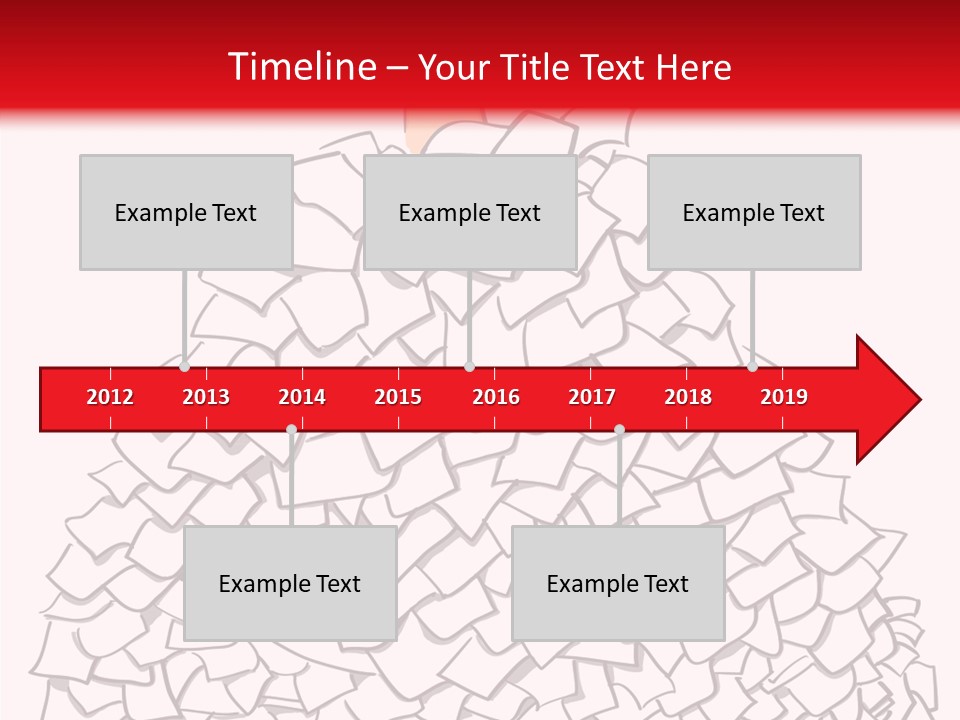 Timeline – Your Title Text Here

Example Text

Example Text

Example Text

2012 2013 2014 2015 2016 2017 2018 2019

Example Text

Example Text